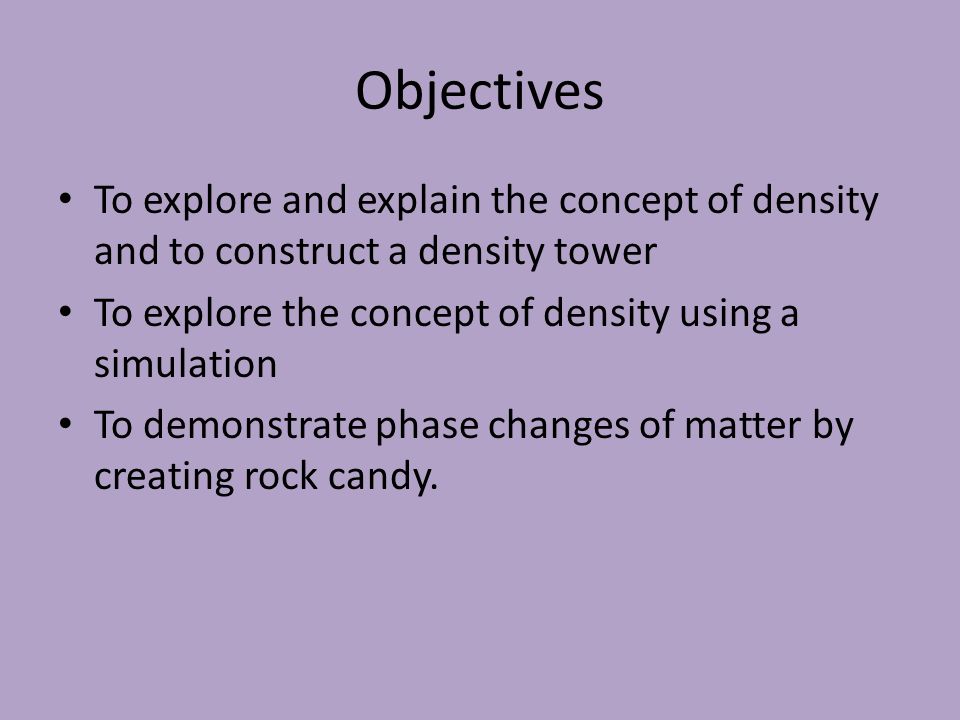 Objectives

• To explore and explain the concept of density and to construct a density tower
• To explore the concept of density using a simulation
• To demonstrate phase changes of matter by creating rock candy.